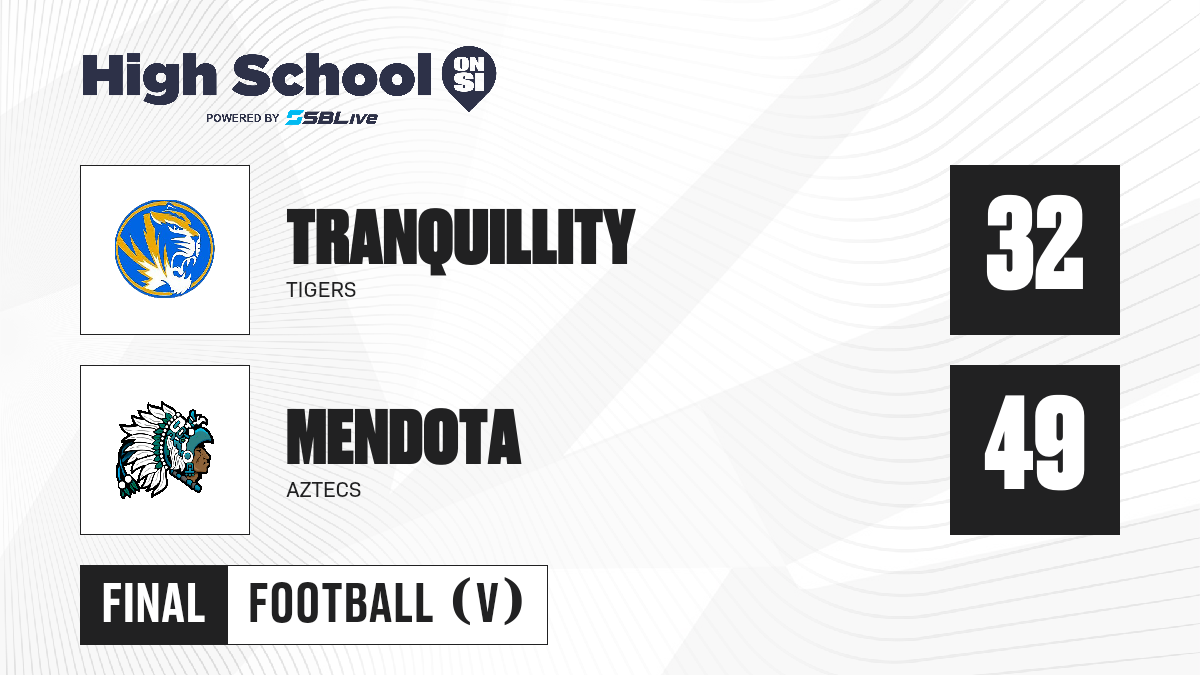 High School ON SI
POWERED BY SBLive

TRANQUILLITY
TIGERS
32

MENDOTA
AZTECS
49

FINAL
FOOTBALL (V)